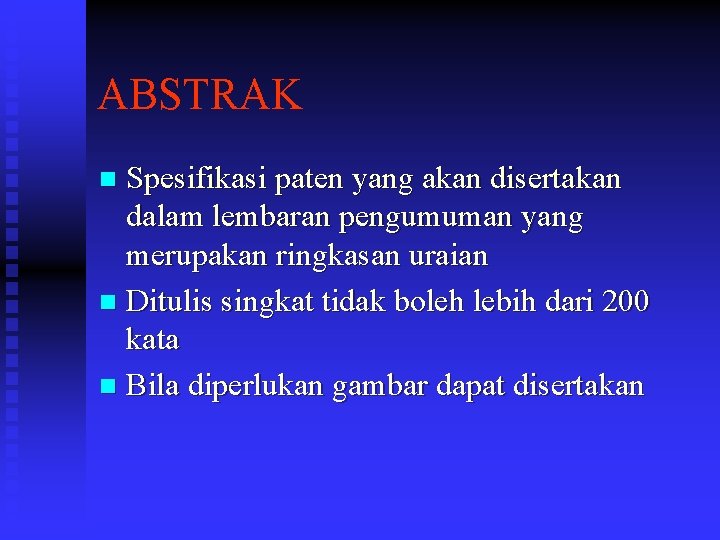 ABSTRAK

- Spesifikasi paten yang akan disertakan dalam lembaran pengumuman yang merupakan ringkasan uraian
- Ditulis singkat tidak boleh lebih dari 200 kata
- Bila diperlukan gambar dapat disertakan